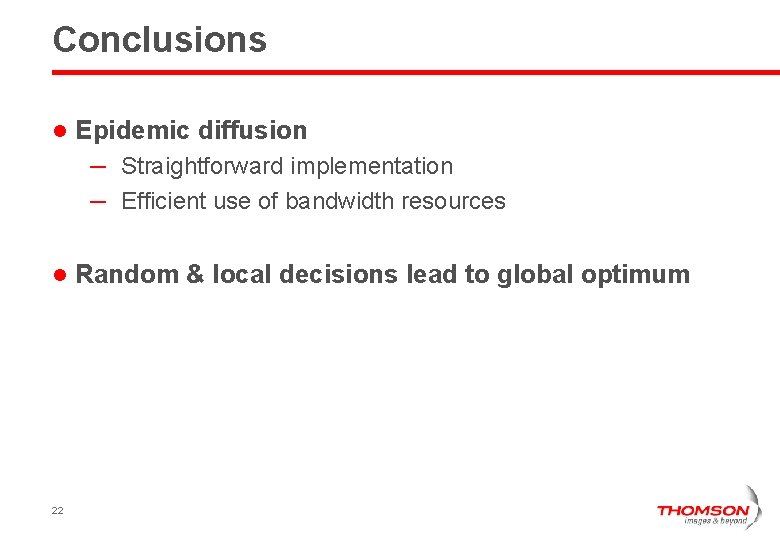 Conclusions

● Epidemic diffusion
– Straightforward implementation
– Efficient use of bandwidth resources

● Random & local decisions lead to global optimum

22

THOMSON
images & beyond